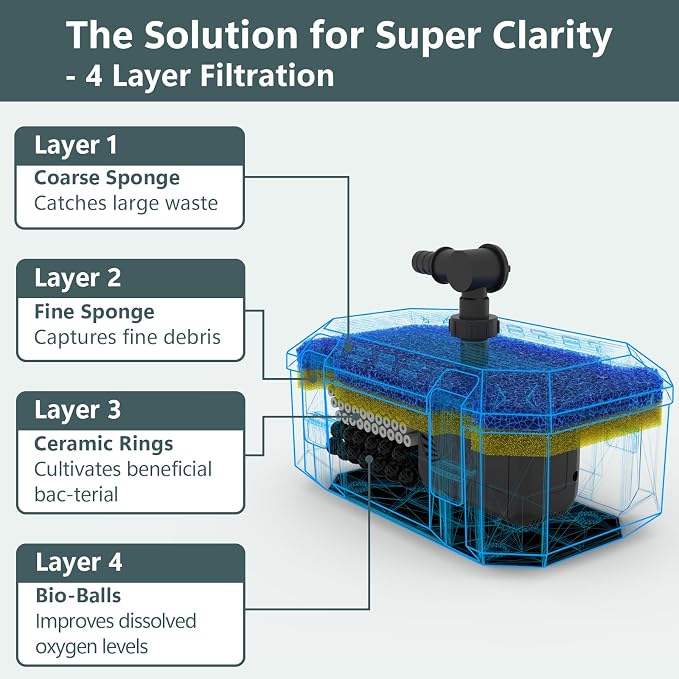 The Solution for Super Clarity
- 4 Layer Filtration

Layer 1
Coarse Sponge
Catches large waste

Layer 2
Fine Sponge
Captures fine debris

Layer 3
Ceramic Rings
Cultivates beneficial bac-terial

Layer 4
Bio-Balls
Improves dissolved oxygen levels